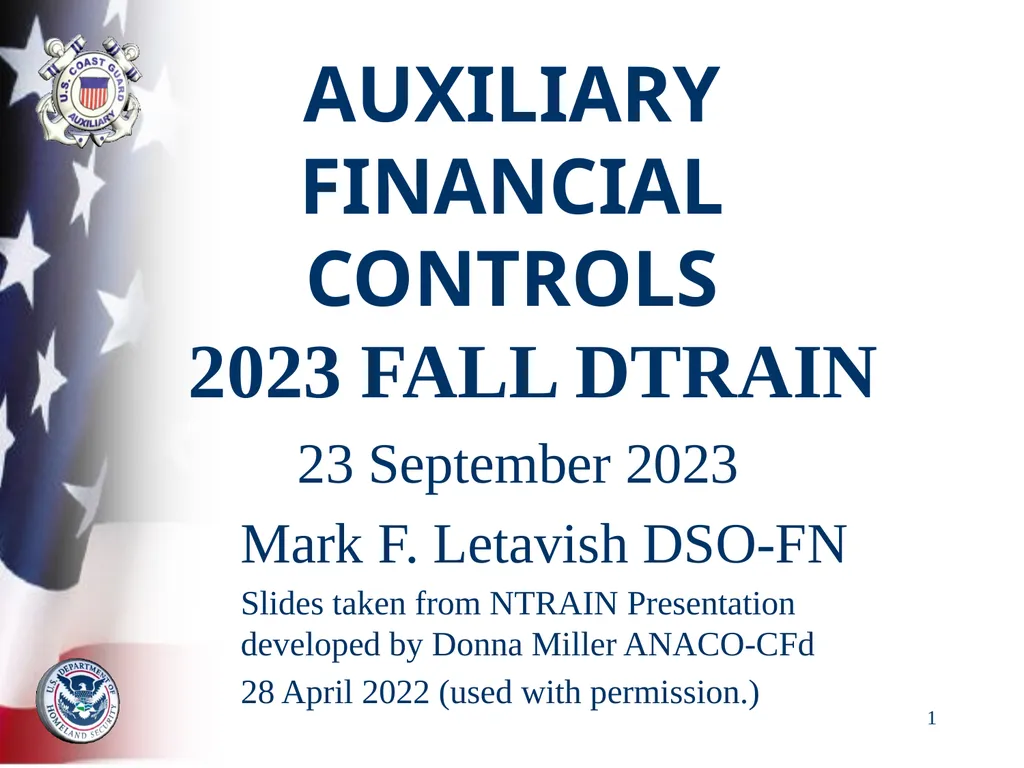 U.S. COAST GUARD AUXILIARY

AUXILIARY FINANCIAL CONTROLS

2023 FALL DTRAIN

23 September 2023

Mark F. Letavish DSO-FN

Slides taken from NTRAIN Presentation developed by Donna Miller ANACO-CFd

28 April 2022 (used with permission.)

U.S. DEPARTMENT OF HOMELAND SECURITY

1